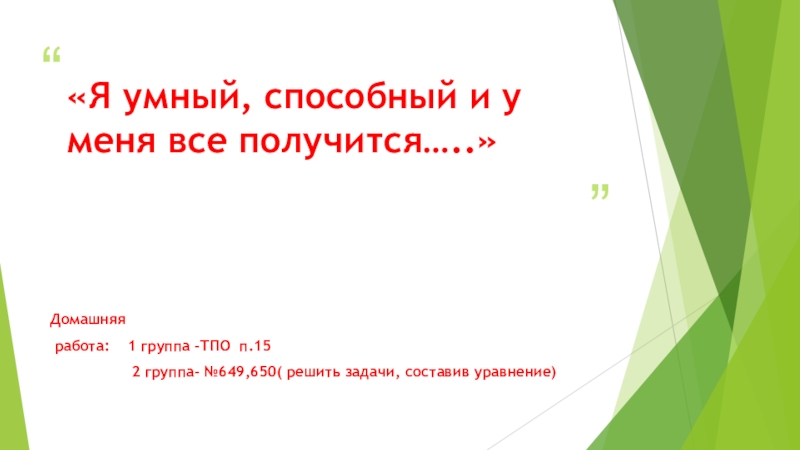 “

«Я умный, способный и у меня все получится…..»

”

Домашняя

работа: 1 группа -ТПО п.15

2 группа- №649,650( решить задачи, составив уравнение)